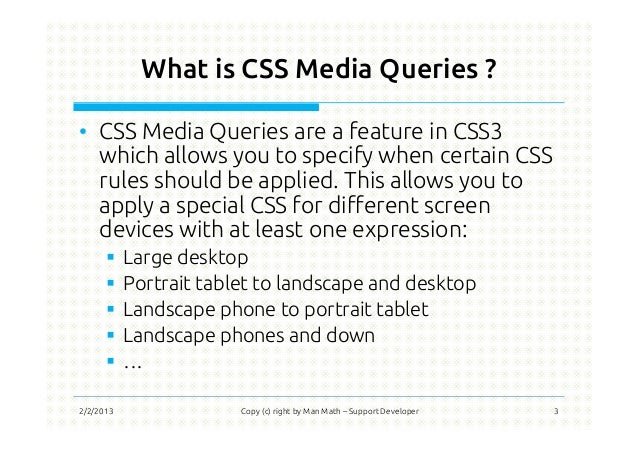 What is CSS Media Queries ?

• CSS Media Queries are a feature in CSS3 which allows you to specify when certain CSS rules should be applied. This allows you to apply a special CSS for different screen devices with at least one expression:
  ▪ Large desktop
  ▪ Portrait tablet to landscape and desktop
  ▪ Landscape phone to portrait tablet
  ▪ Landscape phones and down
  ▪ …

2/2/2013 Copy (c) right by Man Math – Support Developer 3